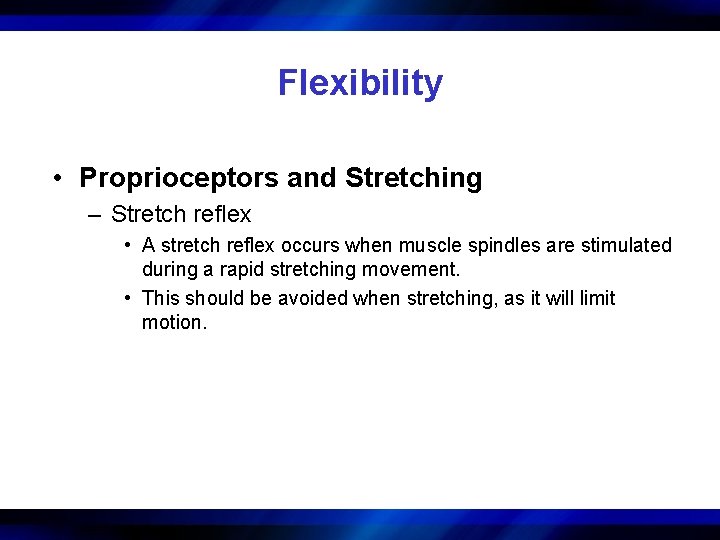 Flexibility

• Proprioceptors and Stretching
– Stretch reflex
• A stretch reflex occurs when muscle spindles are stimulated during a rapid stretching movement.
• This should be avoided when stretching, as it will limit motion.